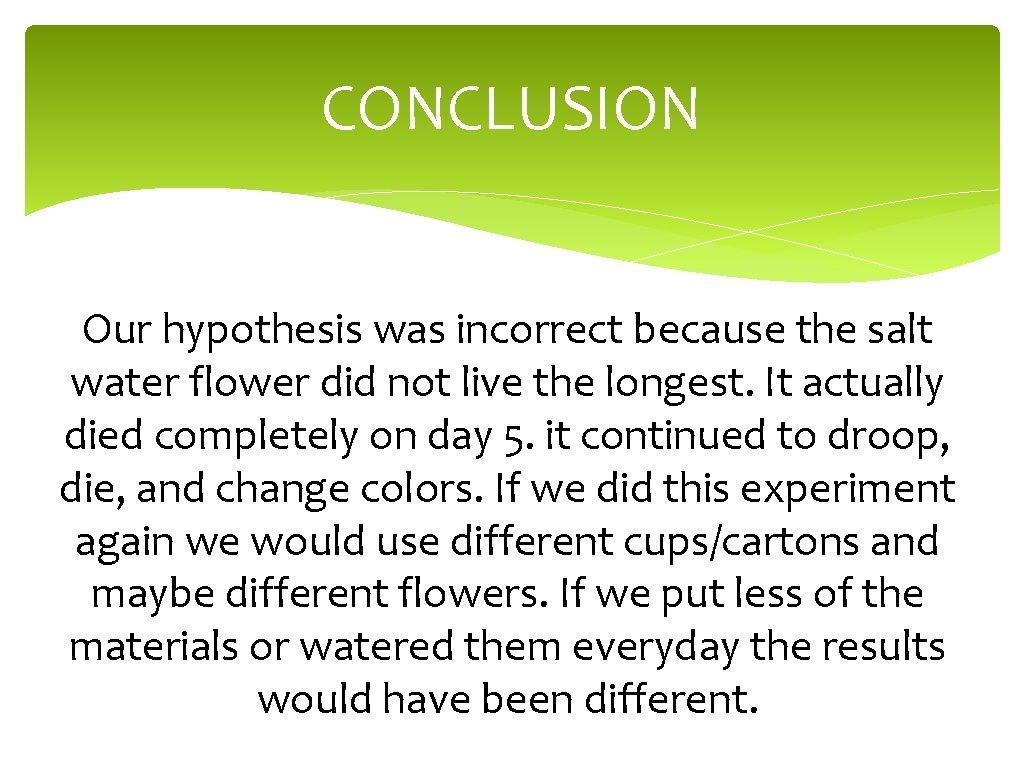 CONCLUSION

Our hypothesis was incorrect because the salt water flower did not live the longest. It actually died completely on day 5. it continued to droop, die, and change colors. If we did this experiment again we would use different cups/cartons and maybe different flowers. If we put less of the materials or watered them everyday the results would have been different.